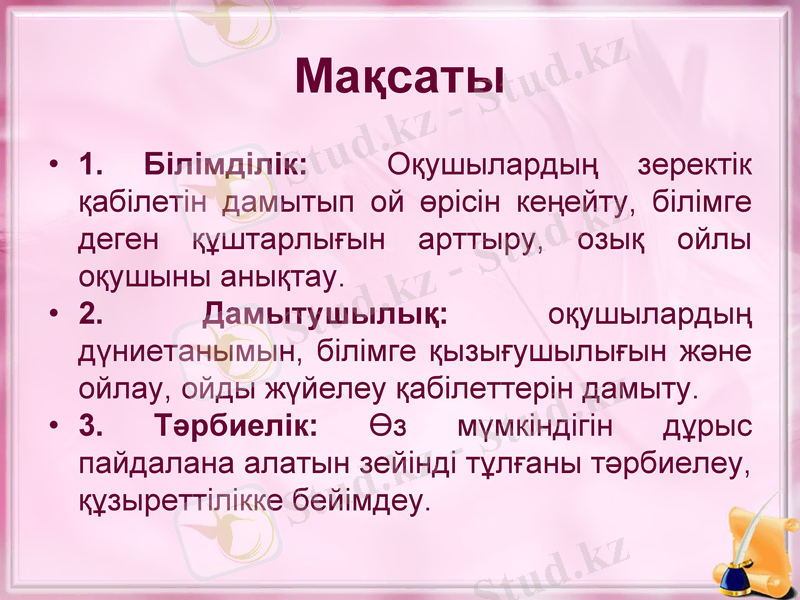 Мақсаты

• 1. Білімділік: Оқушылардың зеректік қабілетін дамытып ой өрісін кеңейту, білімге деген құштарлығын арттыру, озық ойлы оқушыны анықтау.
• 2. Дамытушылық: оқушылардың дүниетанымын, білімге қызығушылығын және ойлау, ойды жүйелеу қабілеттерін дамыту.
• 3. Тәрбиелік: Өз мүмкіндігін дұрыс пайдалана алатын зейінді тұлғаны тәрбиелеу, құзыреттілікке бейімдеу.

Stud.kz - Stud.kz